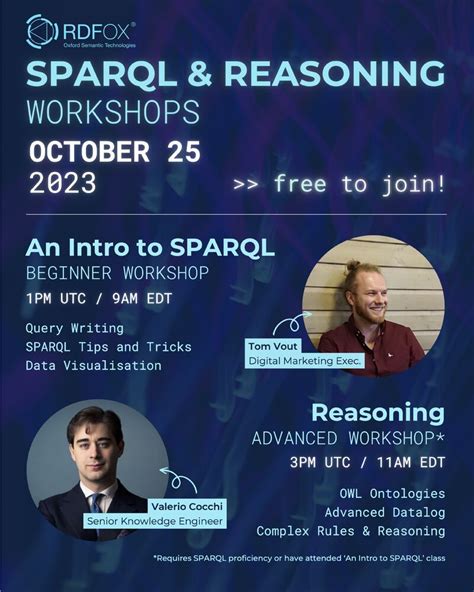 RDFOX®
Oxford Semantic Technologies

SPARQL & REASONING
WORKSHOPS

OCTOBER 25
2023

>> free to join!

An Intro to SPARQL
BEGINNER WORKSHOP
1PM UTC / 9AM EDT

Query Writing
SPARQL Tips and Tricks
Data Visualisation

Tom Vout
Digital Marketing Exec.

Reasoning
ADVANCED WORKSHOP*
3PM UTC / 11AM EDT

OWL Ontologies
Advanced Datalog
Complex Rules & Reasoning

Valerio Cocchi
Senior Knowledge Engineer

*Requires SPARQL proficiency or have attended 'An Intro to SPARQL' class